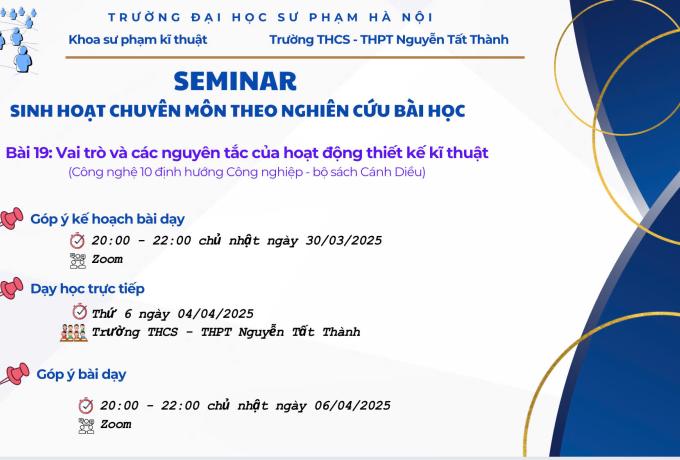 TRƯỜNG ĐẠI HỌC SƯ PHẠM HÀ NỘI

Khoa sư phạm kĩ thuật

Trường THCS - THPT Nguyễn Tất Thành

SEMINAR

SINH HOẠT CHUYÊN MÔN THEO NGHIÊN CỨU BÀI HỌC

Bài 19: Vai trò và các nguyên tắc của hoạt động thiết kế kĩ thuật

(Công nghệ 10 định hướng Công nghiệp - bộ sách Cánh Diều)

Góp ý kế hoạch bài dạy

20:00 - 22:00 chủ nhật ngày 30/03/2025

Zoom

Dạy học trực tiếp

Thứ 6 ngày 04/04/2025

Trường THCS - THPT Nguyễn Tất Thành

Góp ý bài dạy

20:00 - 22:00 chủ nhật ngày 06/04/2025

Zoom